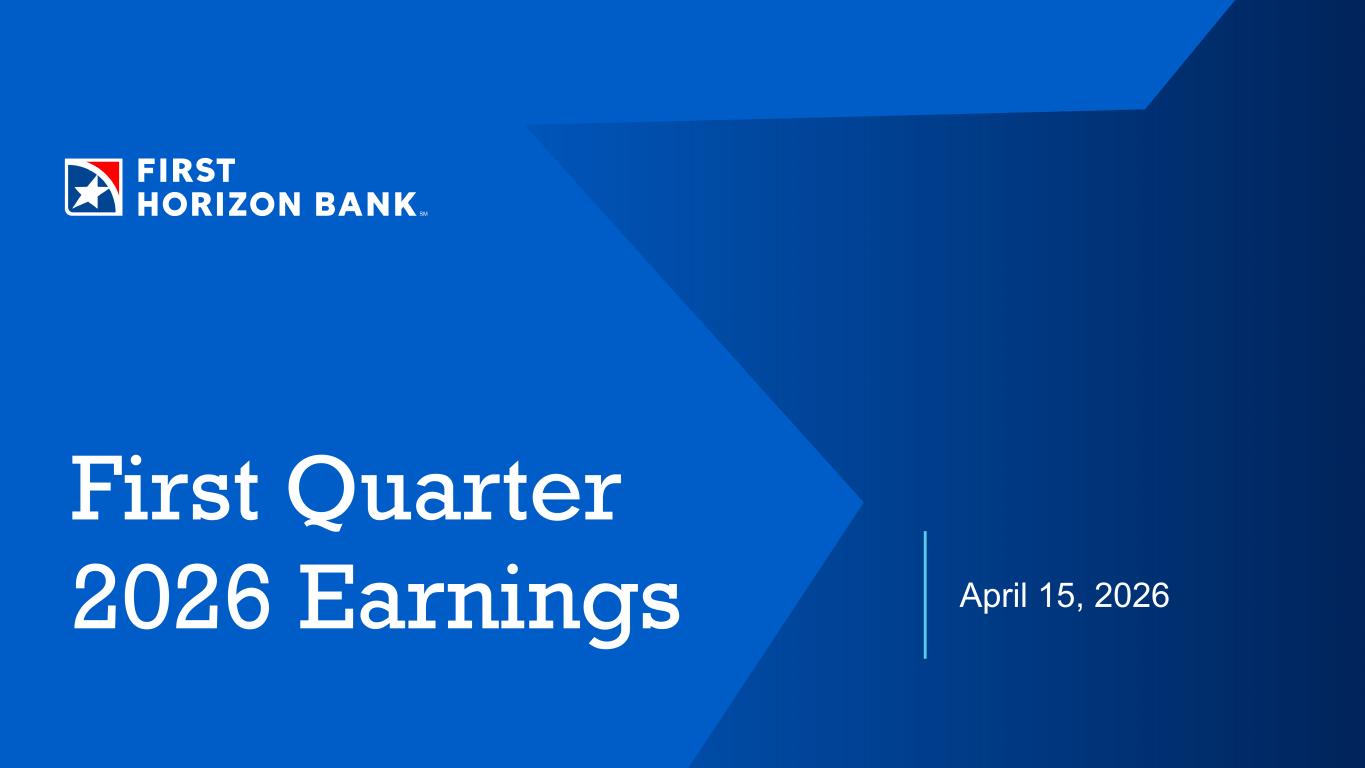 FIRST HORIZON BANK SM

First Quarter 2026 Earnings

April 15, 2026